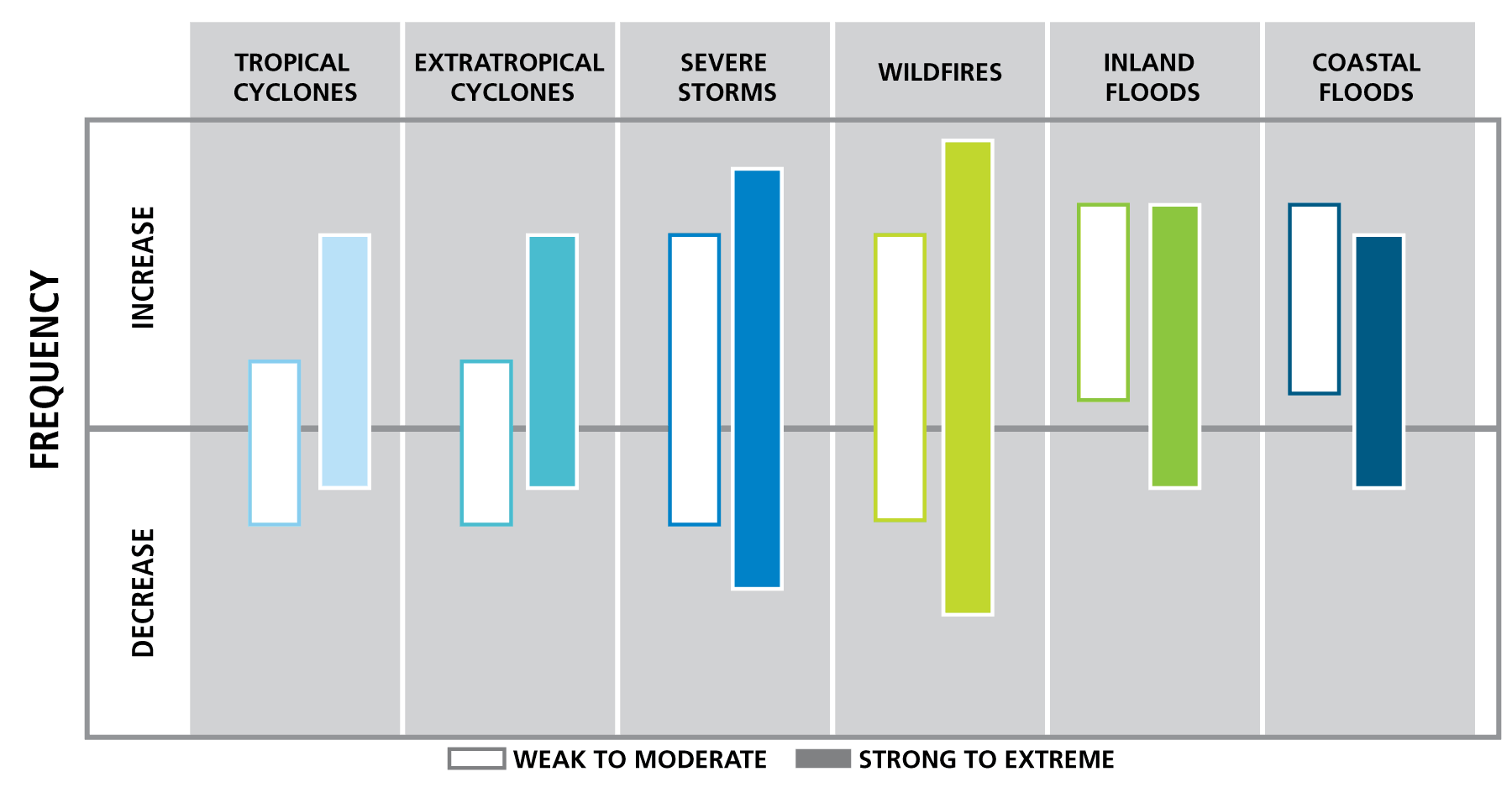 TROPICAL CYCLONES

EXTRATROPICAL CYCLONES

SEVERE STORMS

WILDFIRES

INLAND FLOODS

COASTAL FLOODS

FREQUENCY

INCREASE

DECREASE

WEAK TO MODERATE

STRONG TO EXTREME